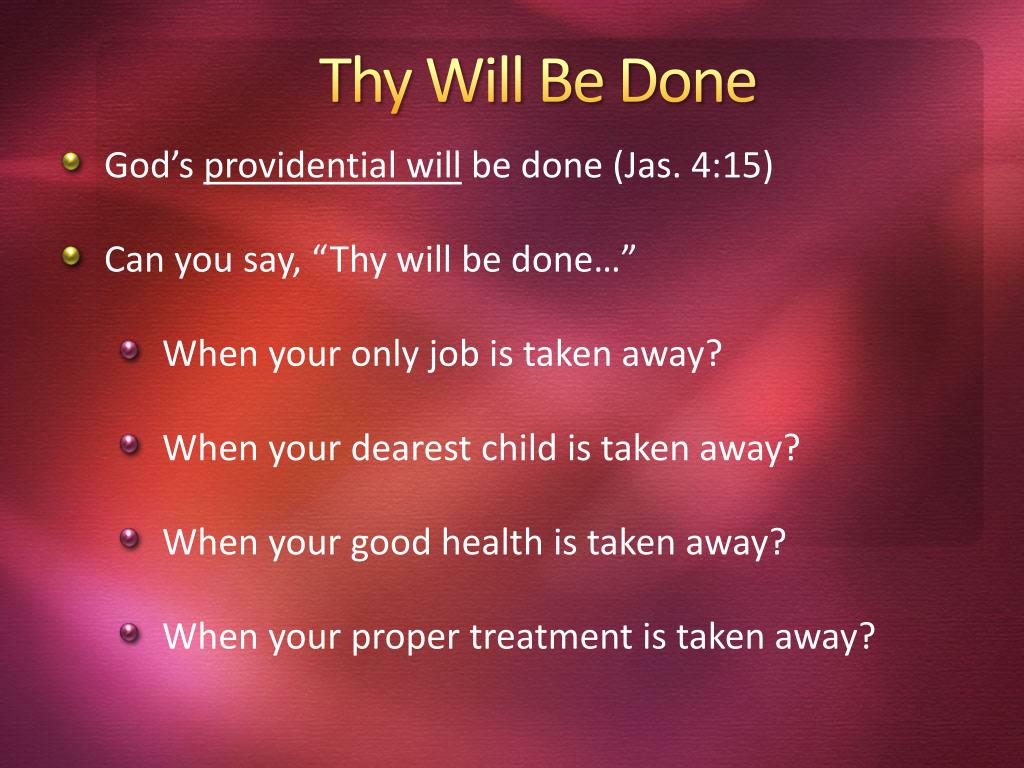 Thy Will Be Done

God’s providential will be done (Jas. 4:15)

Can you say, “Thy will be done…”

When your only job is taken away?

When your dearest child is taken away?

When your good health is taken away?

When your proper treatment is taken away?